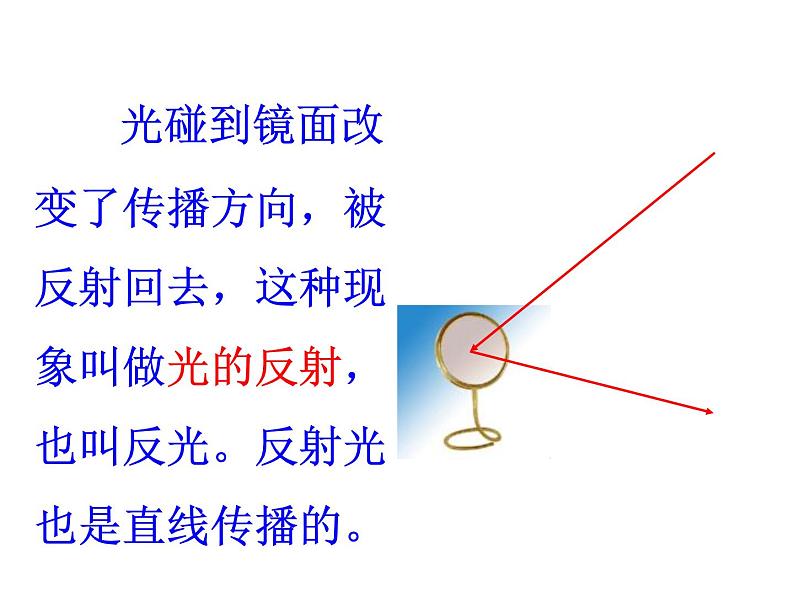 光碰到镜面改变了传播方向，被反射回去，这种现象叫做光的反射，也叫反光。反射光也是直线传播的。